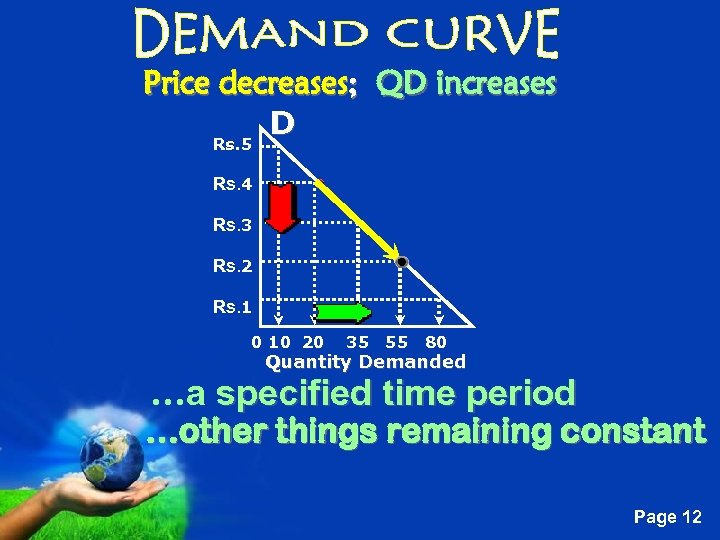 DEMAND CURVE

Price decreases; QD increases

D

Rs.5

Rs.4

Rs.3

Rs.2

Rs.1

0 10 20 35 55 80

Quantity Demanded

...a specified time period

...other things remaining constant

Page 12